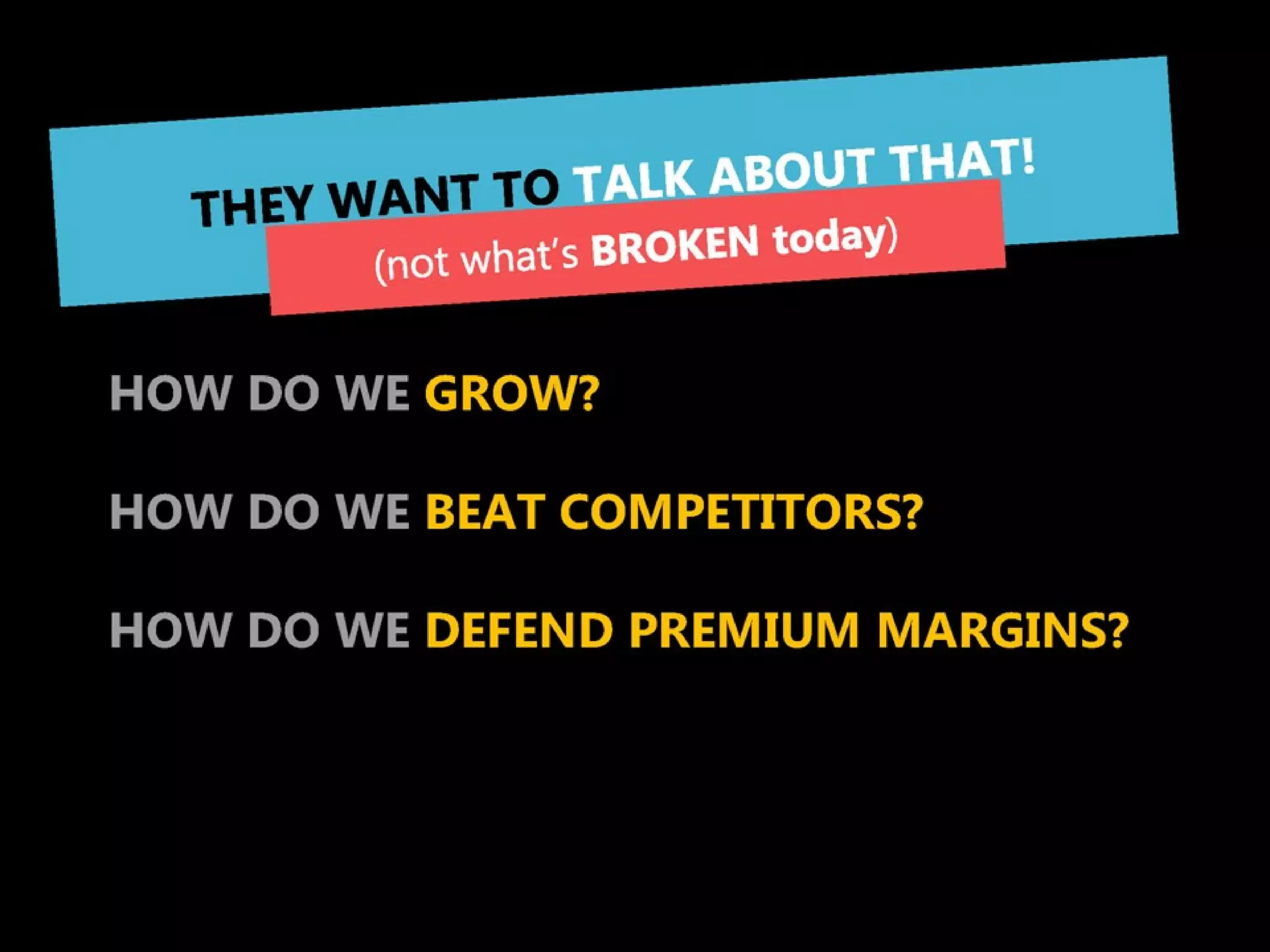 THEY WANT TO TALK ABOUT THAT!

(not what's BROKEN today)

HOW DO WE GROW?

HOW DO WE BEAT COMPETITORS?

HOW DO WE DEFEND PREMIUM MARGINS?